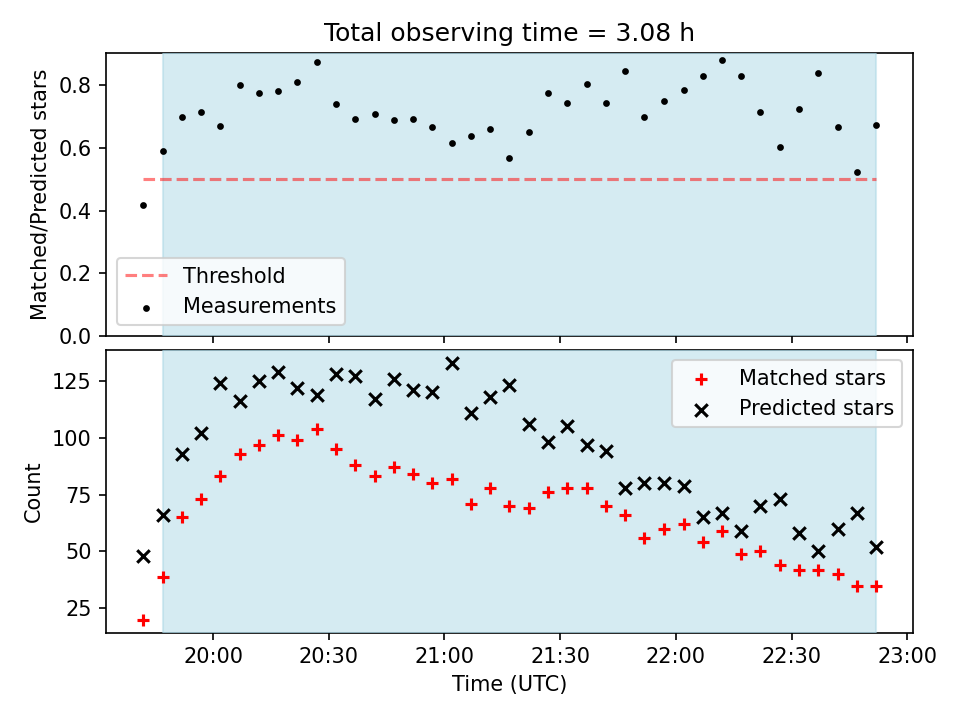 Total observing time = 3.08 h

Matched/Predicted stars

0.8
0.6
0.4
0.2
0.0

Threshold
Measurements

Count

125
100
75
50
25

Matched stars
Predicted stars

20:00
20:30
21:00
21:30
22:00
22:30
23:00

Time (UTC)